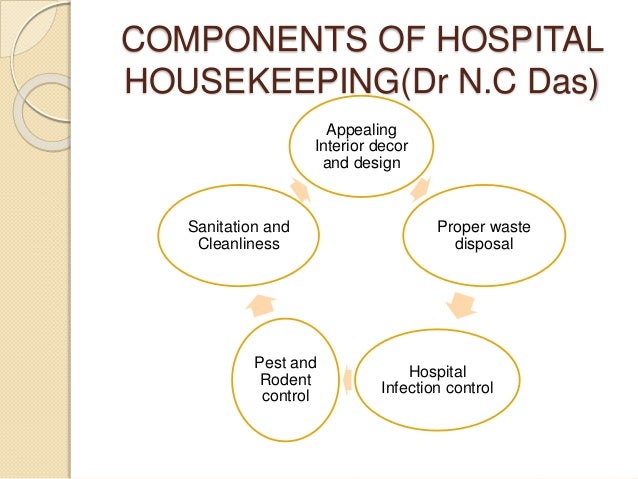 COMPONENTS OF HOSPITAL HOUSEKEEPING(Dr N.C Das)

Appealing Interior decor and design

Proper waste disposal

Hospital Infection control

Pest and Rodent control

Sanitation and Cleanliness